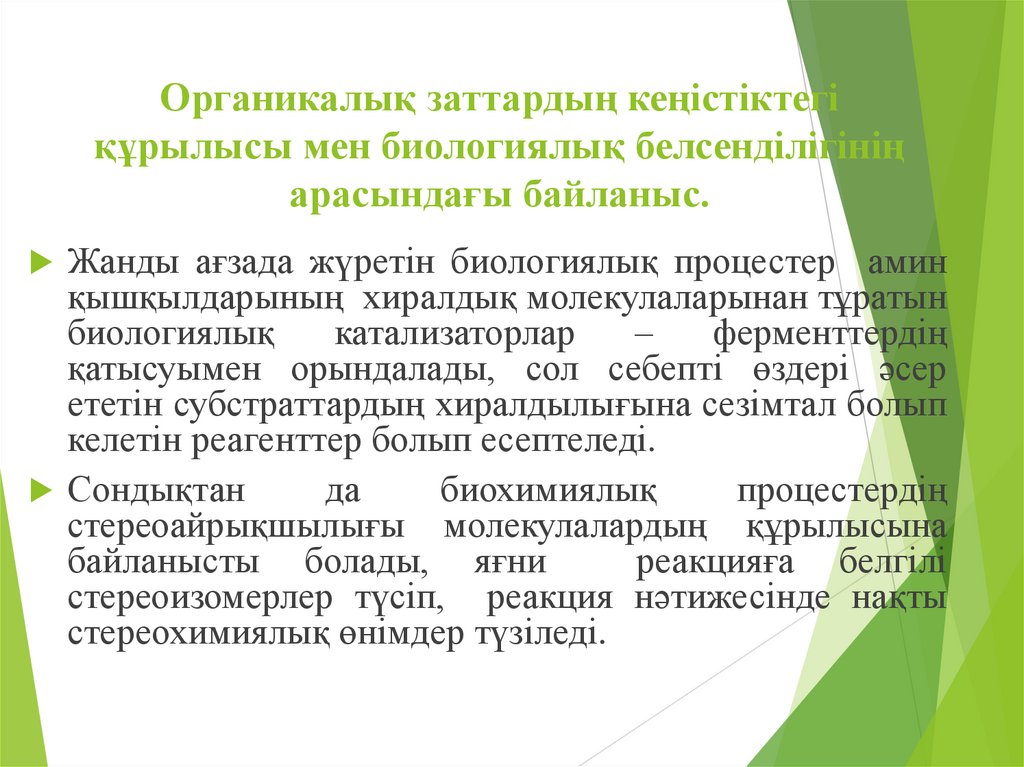 Органикалық заттардың кеңістіктегі құрылысы мен биологиялық белсенділігінің арасындағы байланыс.

Жанды ағзада жүретін биологиялық процестер амин қышқылдарының хиралдық молекулаларынан тұратын биологиялық катализаторлар – ферменттердің қатысуымен орындалады, сол себепті өздері әсер ететін субстраттардың хиралдылығына сезімтал болып келетін реагенттер болып есептеледі.

Сондықтан да биохимиялық процестердің стереоайрықшылығы молекулалардың құрылысына байланысты болады, яғни реакцияға белгілі стереоизомерлер түсіп, реакция нәтижесінде нақты стереохимиялық өнімдер түзіледі.